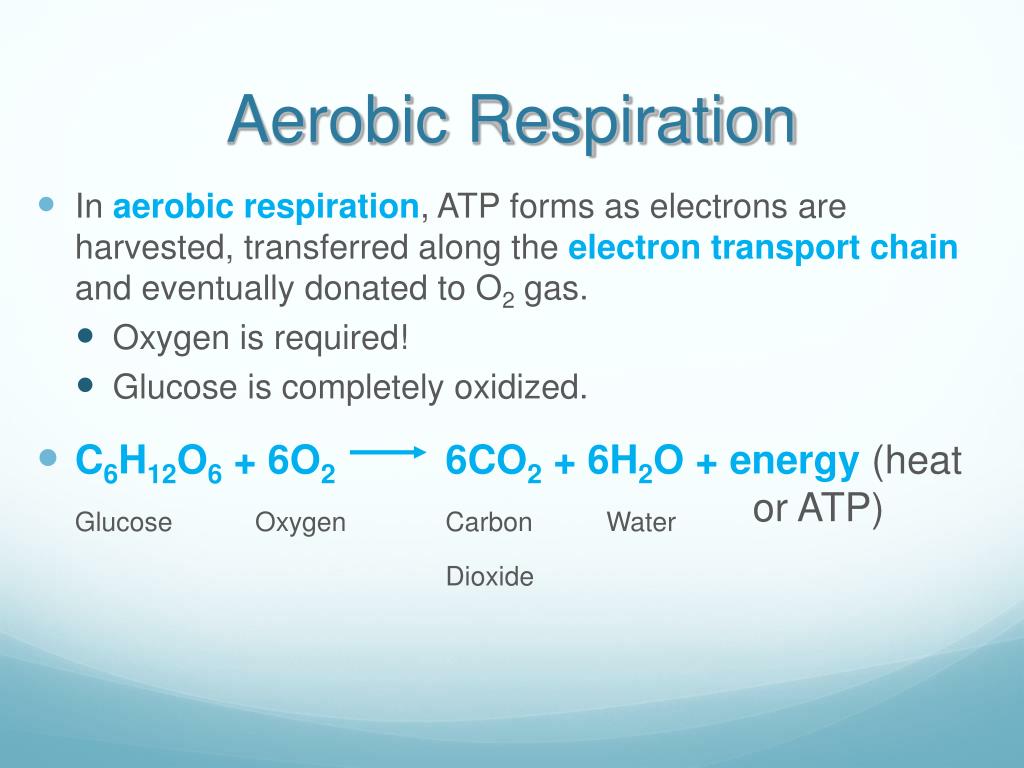 Aerobic Respiration

In aerobic respiration, ATP forms as electrons are harvested, transferred along the electron transport chain and eventually donated to $O_2$ gas.

Oxygen is required!

Glucose is completely oxidized.

$C_6H_{12}O_6 + 6O_2 \longrightarrow 6CO_2 + 6H_2O$ + energy (heat or ATP)

Glucose Oxygen Carbon Dioxide Water